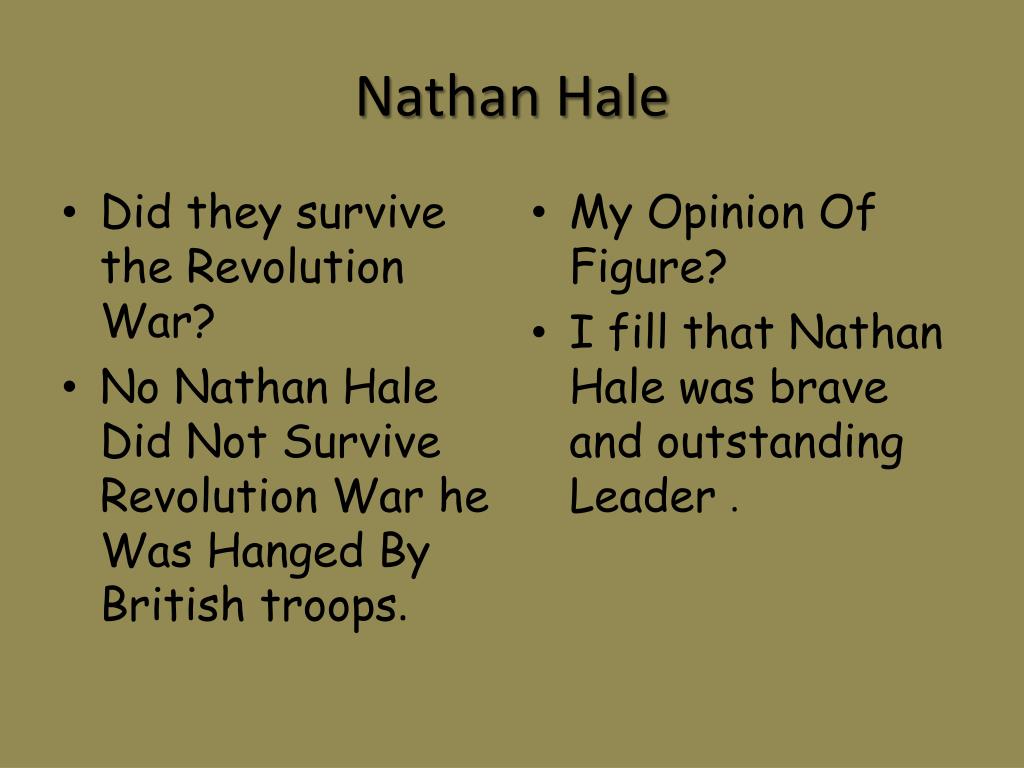 Nathan Hale

• Did they survive the Revolution War?
• No Nathan Hale Did Not Survive Revolution War he Was Hanged By British troops.

• My Opinion Of Figure?
• I fill that Nathan Hale was brave and outstanding Leader .